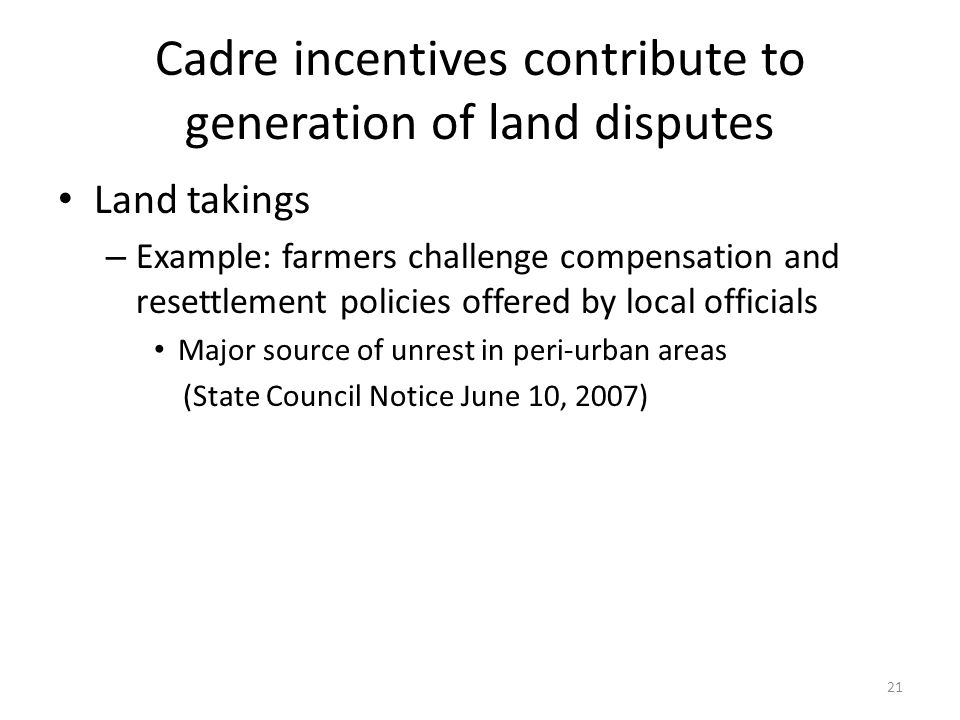 Cadre incentives contribute to generation of land disputes

• Land takings
  – Example: farmers challenge compensation and resettlement policies offered by local officials
    • Major source of unrest in peri-urban areas (State Council Notice June 10, 2007)

21